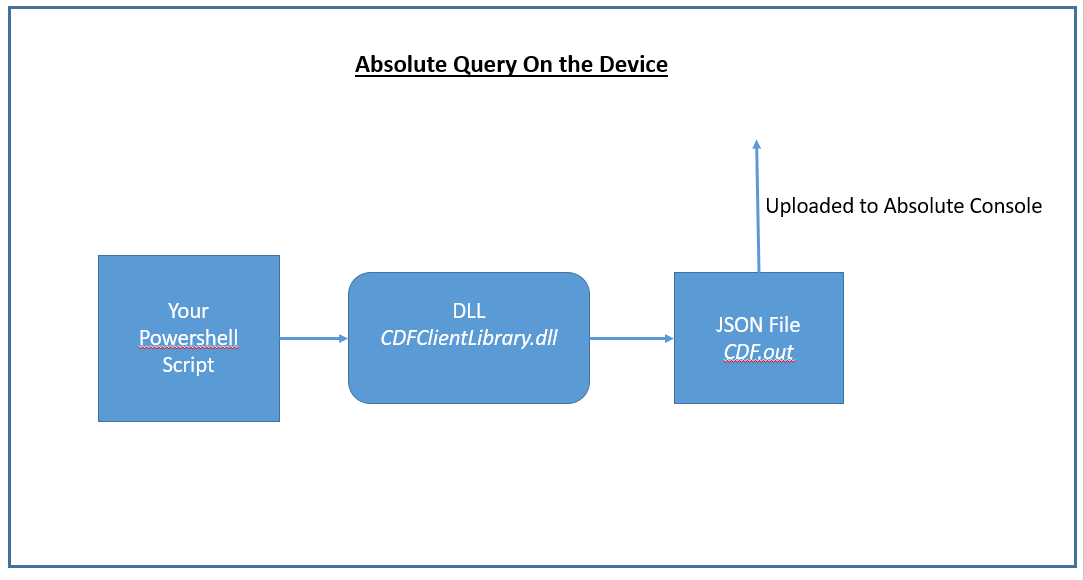 Absolute Query On the Device

Uploaded to Absolute Console

Your Powershell Script

DLL
CDFClientLibrary.dll

JSON File
CDF.out